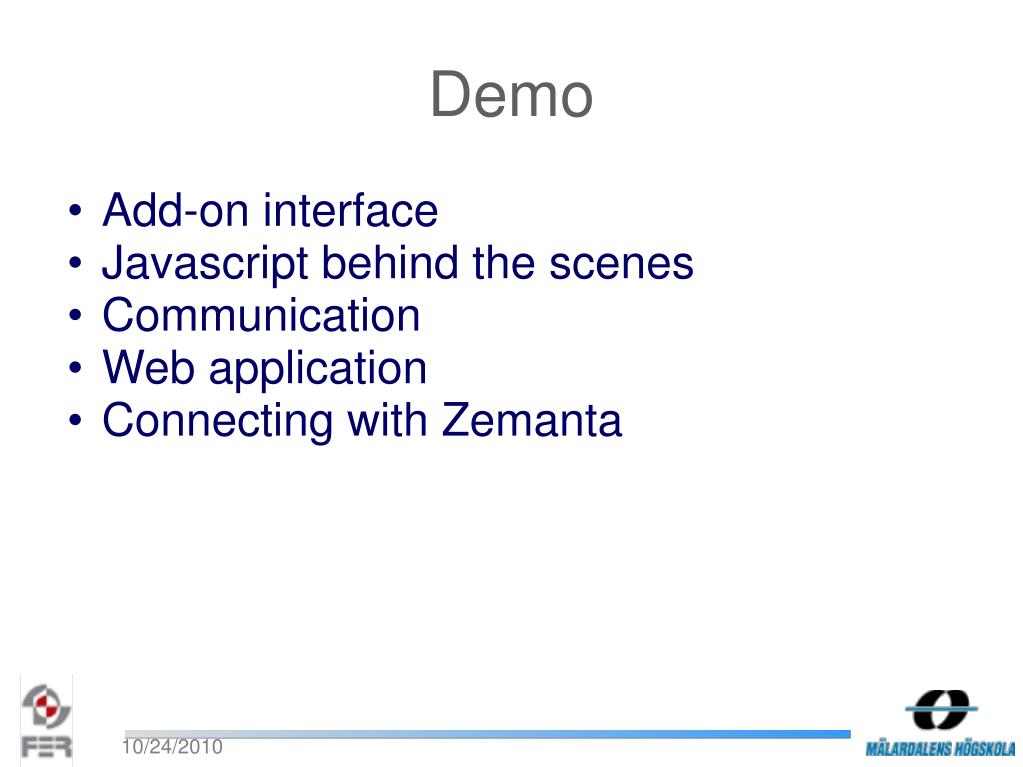 Demo

• Add-on interface
• Javascript behind the scenes
• Communication
• Web application
• Connecting with Zemanta

FER

10/24/2010

MÄLARDALENS HÖGSKOLA